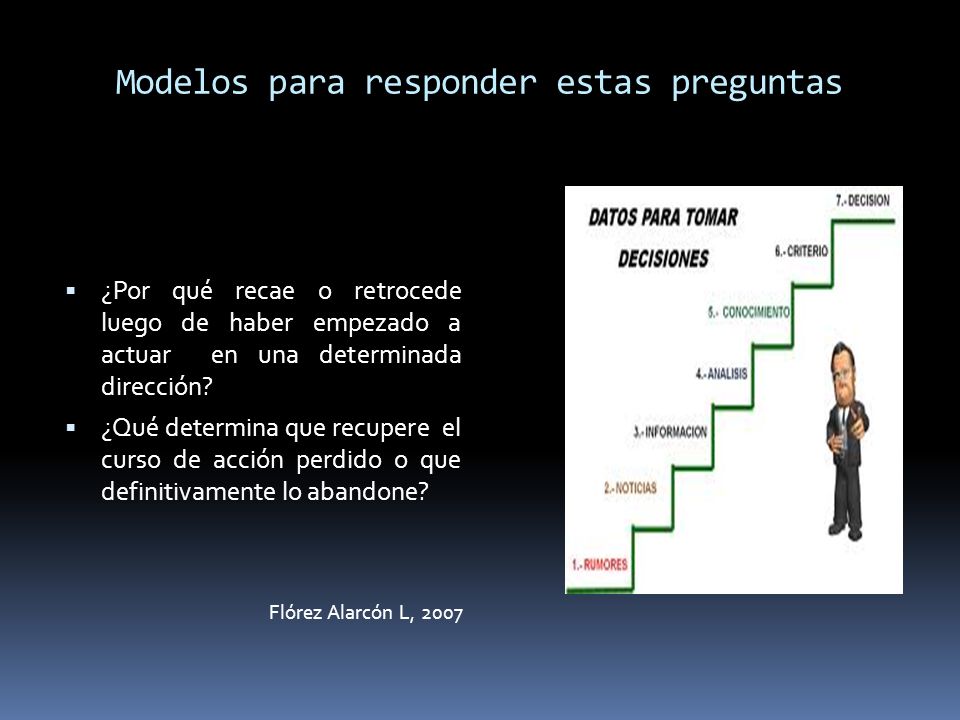 Modelos para responder estas preguntas

▪ ¿Por qué recae o retrocede luego de haber empezado a actuar en una determinada dirección?
▪ ¿Qué determina que recupere el curso de acción perdido o que definitivamente lo abandone?

Flórez Alarcón L, 2007

DATOS PARA TOMAR DECISIONES

7.- DECISION
6.- CRITERIO
5.- CONOCIMIENTO
4.- ANALISIS
3.- INFORMACION
2.- NOTICIAS
1.- RUMORES